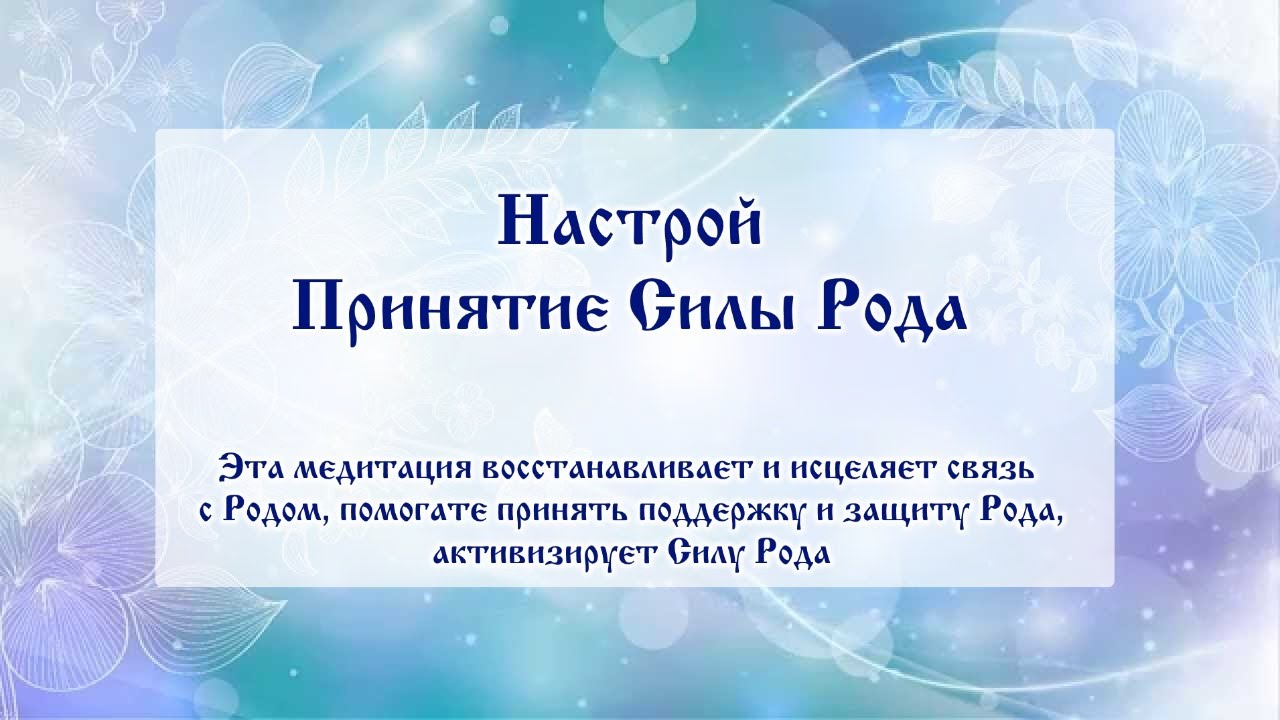 Настрой
Принятие Силы Рода

Эта медитация восстанавливает и исцеляет связь с Родом, помогате принять поддержку и защиту Рода, активизирует Силу Рода